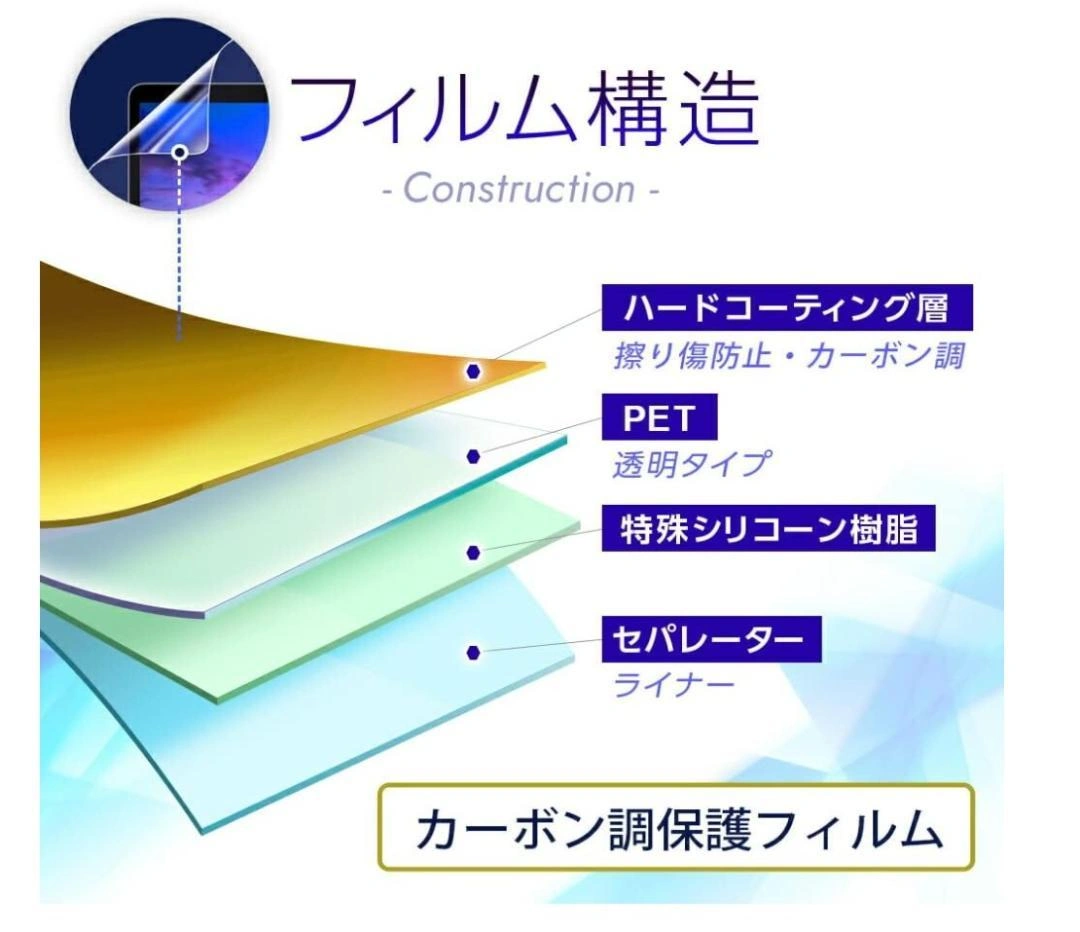 フィルム構造
- Construction -

ハードコーティング層
擦り傷防止・カーボン調

PET
透明タイプ

特殊シリコーン樹脂

セパレーター
ライナー

カーボン調保護フィルム